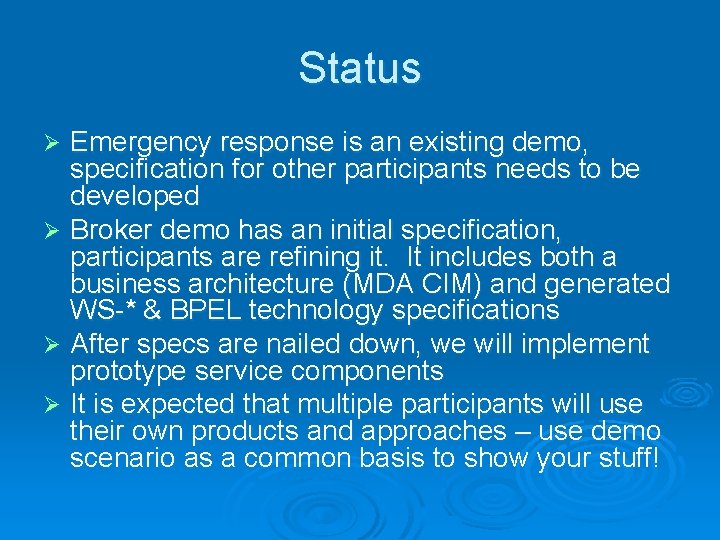 Status

➢ Emergency response is an existing demo, specification for other participants needs to be developed

➢ Broker demo has an initial specification, participants are refining it.  It includes both a business architecture (MDA CIM) and generated WS-* & BPEL technology specifications

➢ After specs are nailed down, we will implement prototype service components

➢ It is expected that multiple participants will use their own products and approaches – use demo scenario as a common basis to show your stuff!